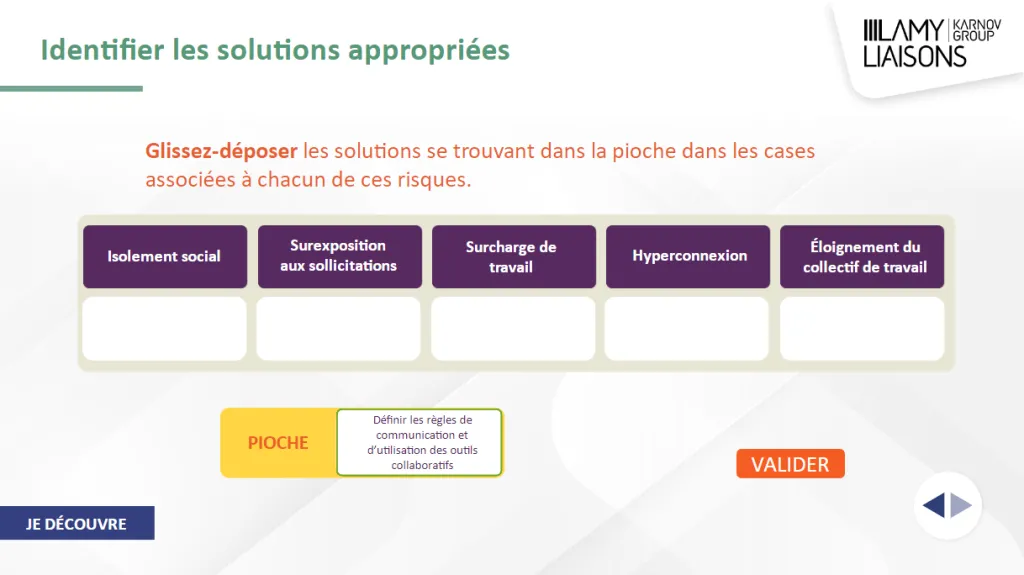 Identifier les solutions appropriées

LAMY LIAISONS KARNOV GROUP

**Glissez-déposer** les solutions se trouvant dans la pioche dans les cases associées à chacun de ces risques.

| Isolement social | Surexposition aux sollicitations | Surcharge de travail | Hyperconnexion | Éloignement du collectif de travail |
|---|---|---|---|---|
| | | | | |

PIOCHE

Définir les règles de communication et d'utilisation des outils collaboratifs

VALIDER

JE DÉCOUVRE